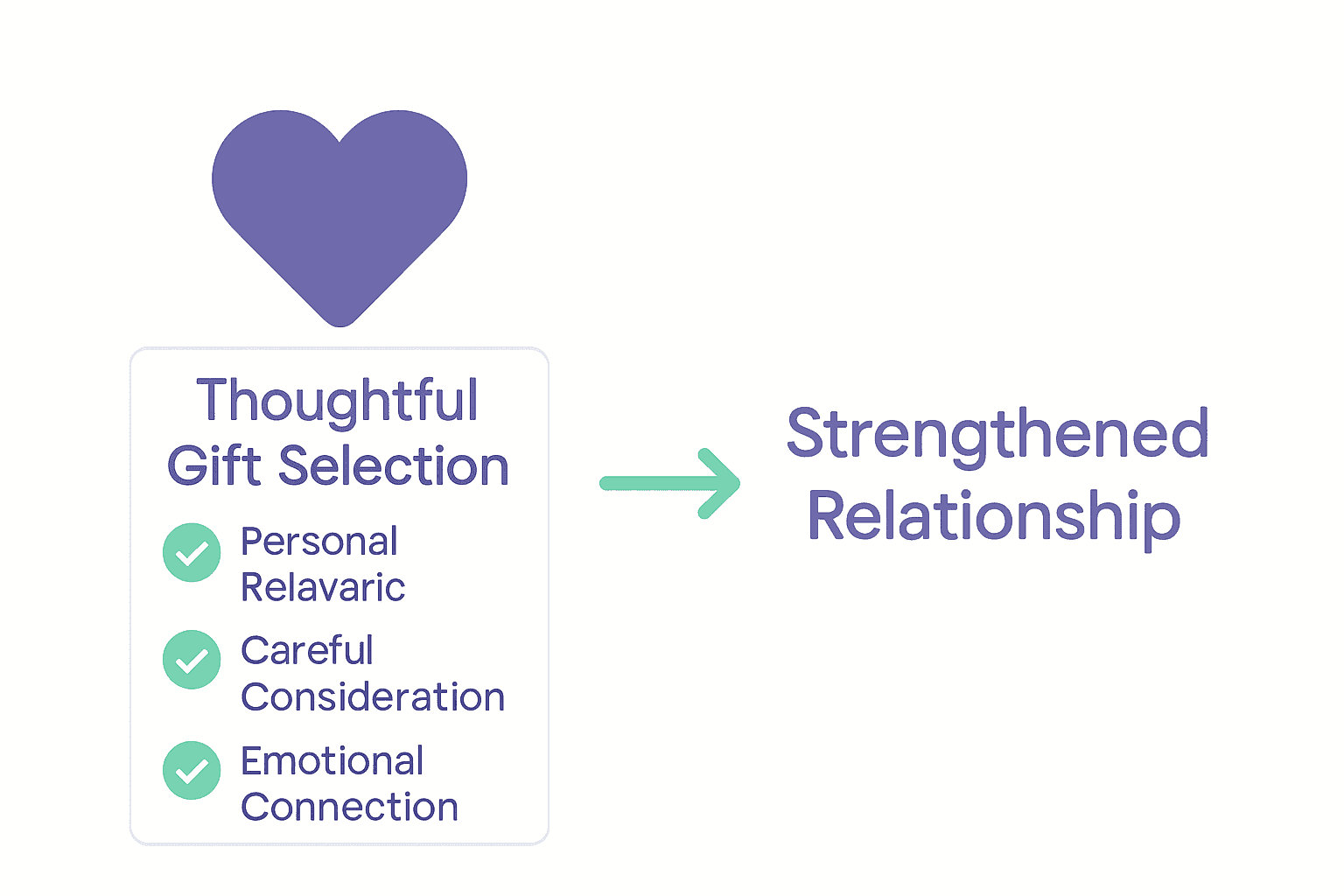 Thoughtful Gift Selection

Personal Relavaric

Careful Consideration

Emotional Connection

Strengthened Relationship